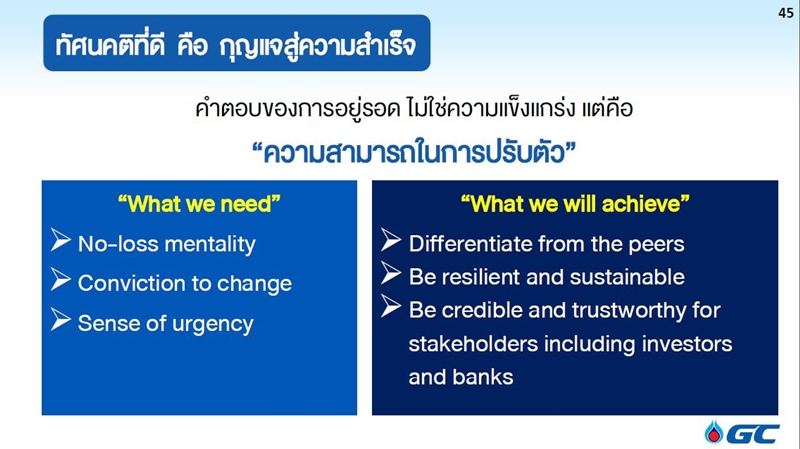 45

ทัศนคติที่ดี คือ กุญแจสู่ความสำเร็จ

คำตอบของการอยู่รอด ไม่ใช่ความแข็งแกร่ง แต่คือ

"ความสามารถในการปรับตัว"

"What we need"

➢ No-loss mentality
➢ Conviction to change
➢ Sense of urgency

"What we will achieve"

➢ Differentiate from the peers
➢ Be resilient and sustainable
➢ Be credible and trustworthy for stakeholders including investors and banks

GC